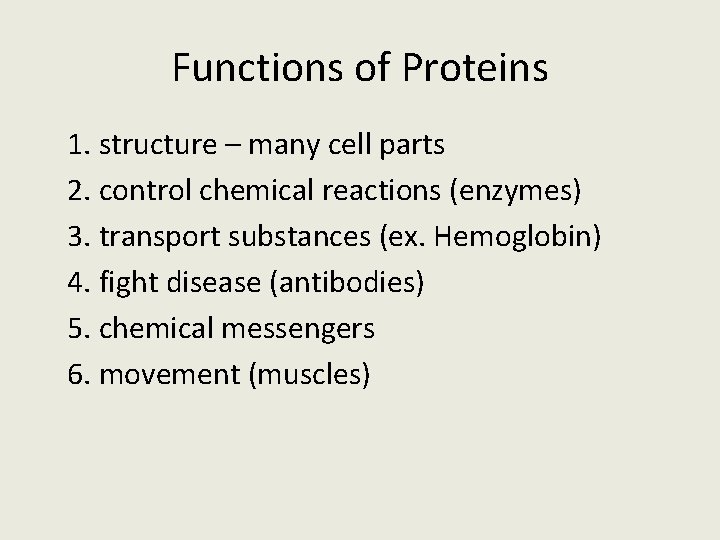 Functions of Proteins

1. structure – many cell parts
2. control chemical reactions (enzymes)
3. transport substances (ex. Hemoglobin)
4. fight disease (antibodies)
5. chemical messengers
6. movement (muscles)